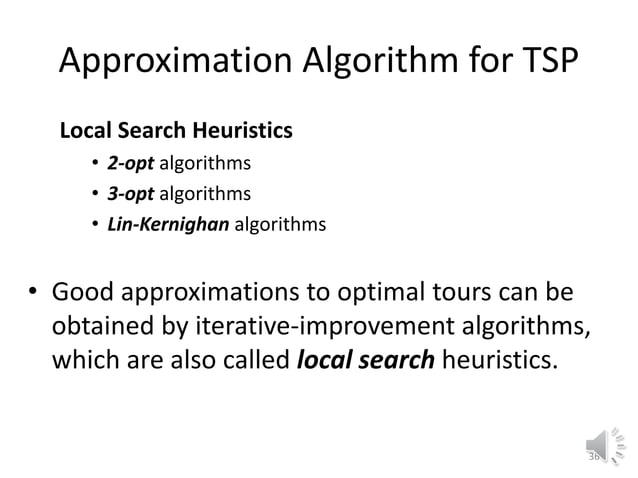 Approximation Algorithm for TSP

Local Search Heuristics

• 2-opt algorithms
• 3-opt algorithms
• Lin-Kernighan algorithms

• Good approximations to optimal tours can be obtained by iterative-improvement algorithms, which are also called local search heuristics.

36